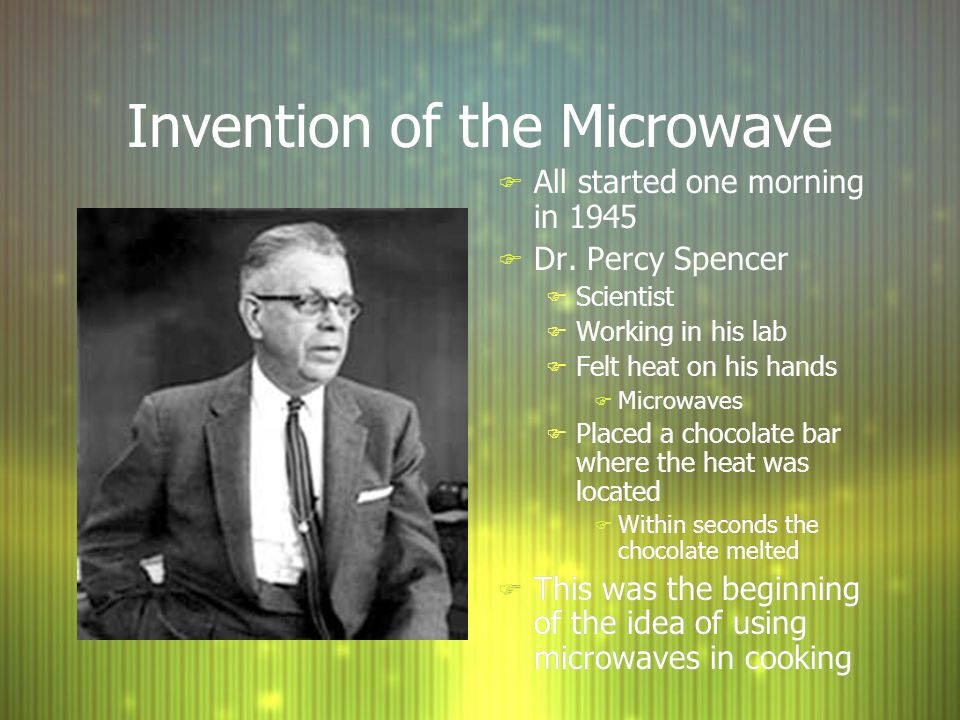 Invention of the Microwave

All started one morning in 1945

Dr. Percy Spencer

Scientist

Working in his lab

Felt heat on his hands

Microwaves

Placed a chocolate bar where the heat was located

Within seconds the chocolate melted

This was the beginning of the idea of using microwaves in cooking